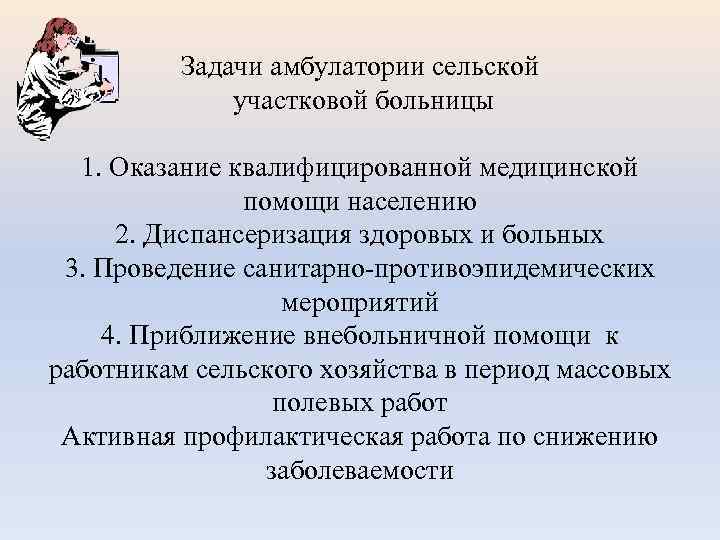 Задачи амбулатории сельской участковой больницы

1. Оказание квалифицированной медицинской помощи населению
2. Диспансеризация здоровых и больных
3. Проведение санитарно-противоэпидемических мероприятий
4. Приближение внебольничной помощи к работникам сельского хозяйства в период массовых полевых работ
Активная профилактическая работа по снижению заболеваемости